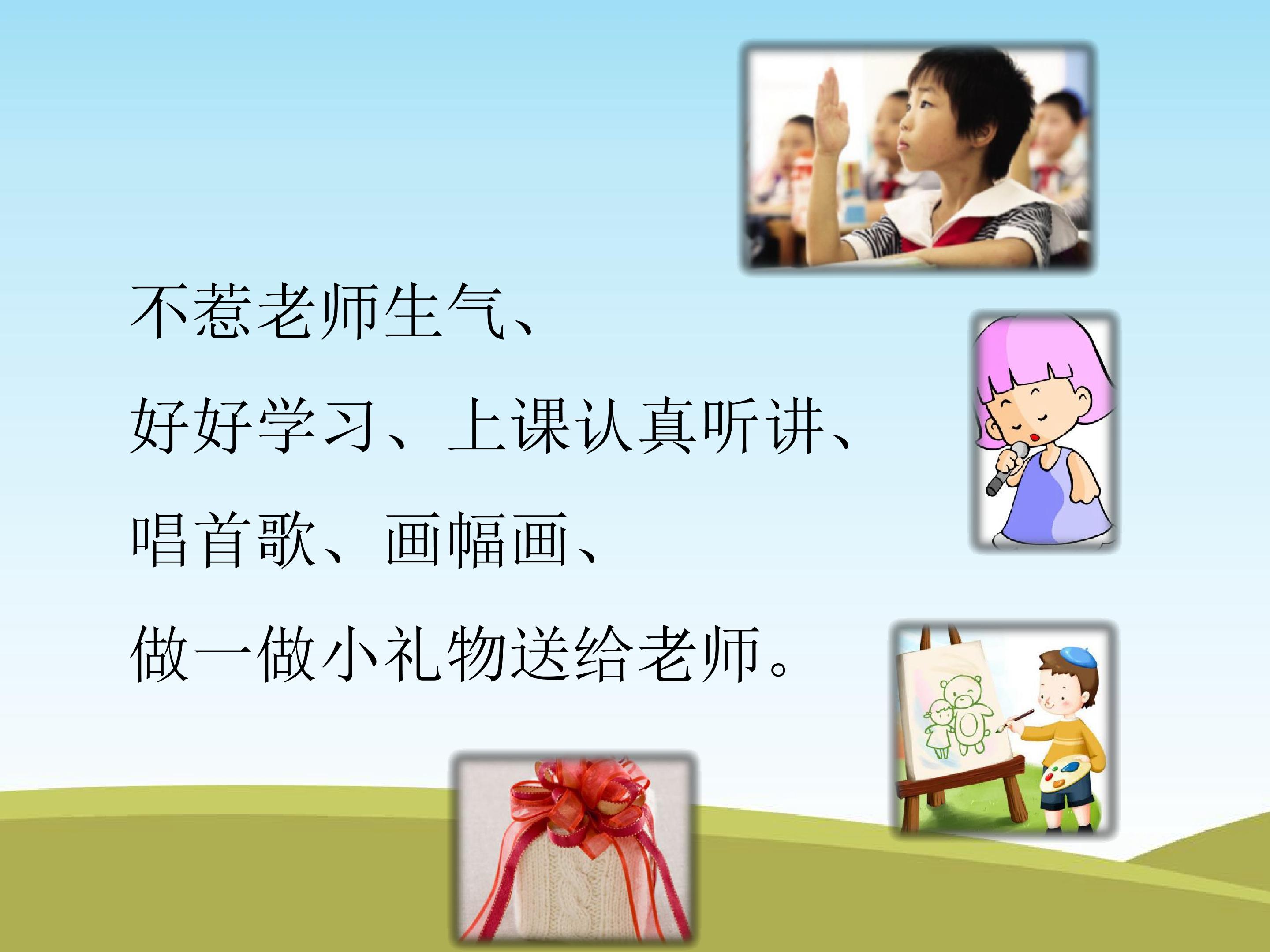 不惹老师生气、

好好学习、上课认真听讲、

唱首歌、画幅画、

做一做小礼物送给老师。